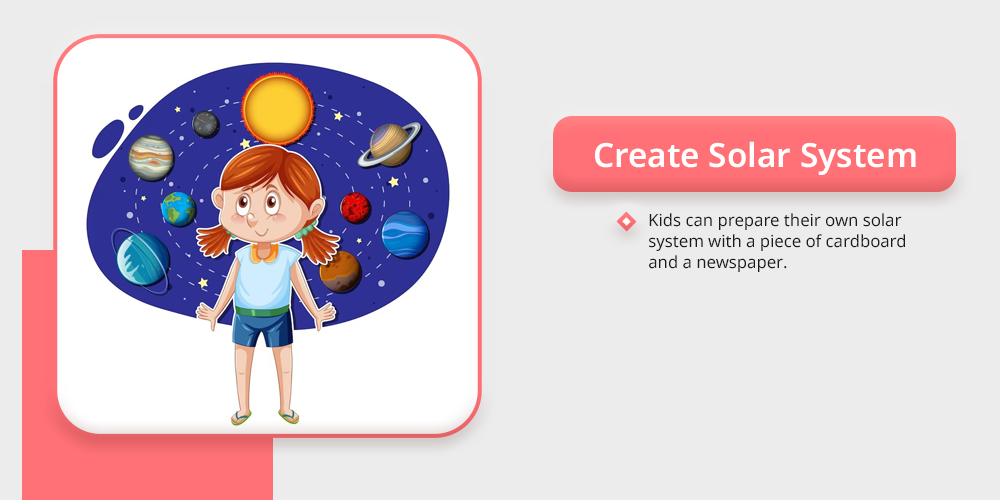 Create Solar System

Kids can prepare their own solar system with a piece of cardboard and a newspaper.